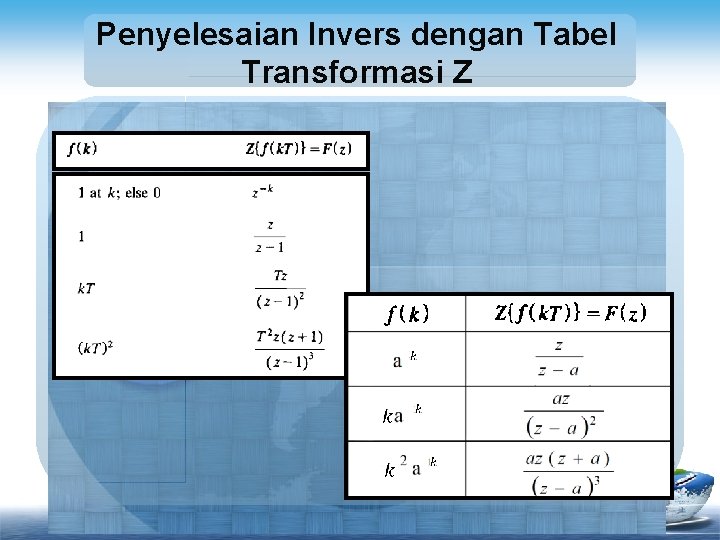 Penyelesaian Invers dengan Tabel Transformasi Z

| $f(k)$ | $Z\{f(kT)\} = F(z)$ |
|---|---|
| 1 at $k$; else 0 | $z^{-k}$ |
| 1 | $\frac{z}{z-1}$ |
| $kT$ | $\frac{Tz}{(z-1)^2}$ |
| $(kT)^2$ | $\frac{T^2z(z+1)}{(z-1)^3}$ |

| $f(k)$ | $Z\{f(kT)\} = F(z)$ |
|---|---|
| $a^k$ | $\frac{z}{z-a}$ |
| $ka^k$ | $\frac{az}{(z-a)^2}$ |
| $k^2a^k$ | $\frac{az(z+a)}{(z-a)^3}$ |